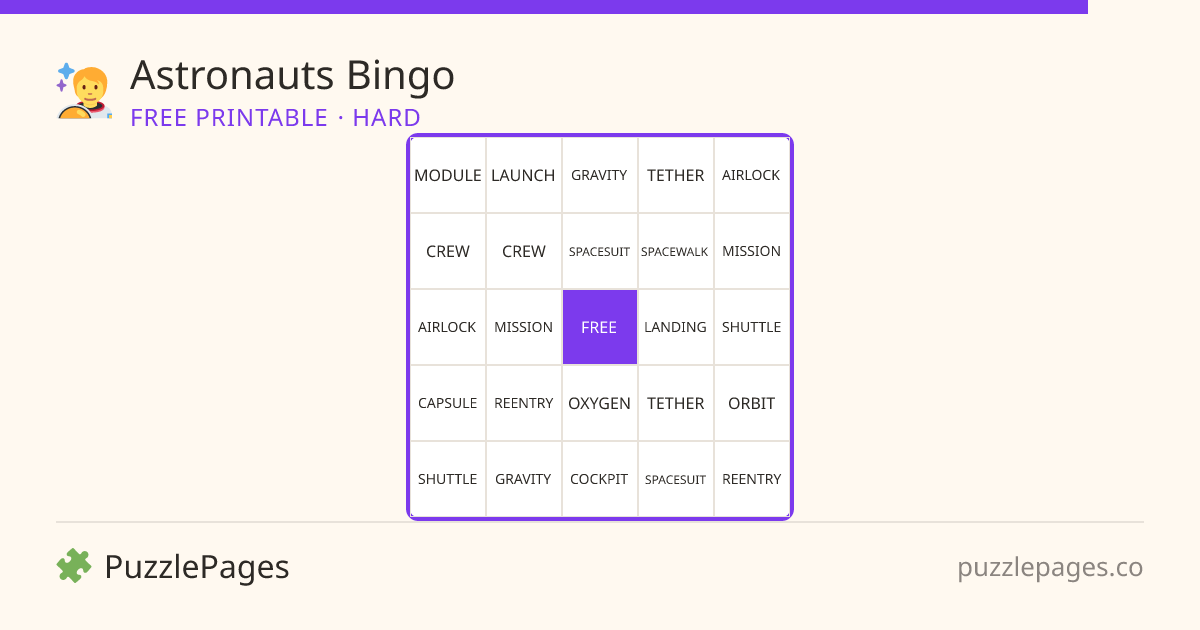 Astronauts Bingo

FREE PRINTABLE · HARD

| MODULE | LAUNCH | GRAVITY | TETHER | AIRLOCK |
|---|---|---|---|---|
| CREW | CREW | SPACESUIT | SPACEWALK | MISSION |
| AIRLOCK | MISSION | FREE | LANDING | SHUTTLE |
| CAPSULE | REENTRY | OXYGEN | TETHER | ORBIT |
| SHUTTLE | GRAVITY | COCKPIT | SPACESUIT | REENTRY |

PuzzlePages

puzzlepages.co